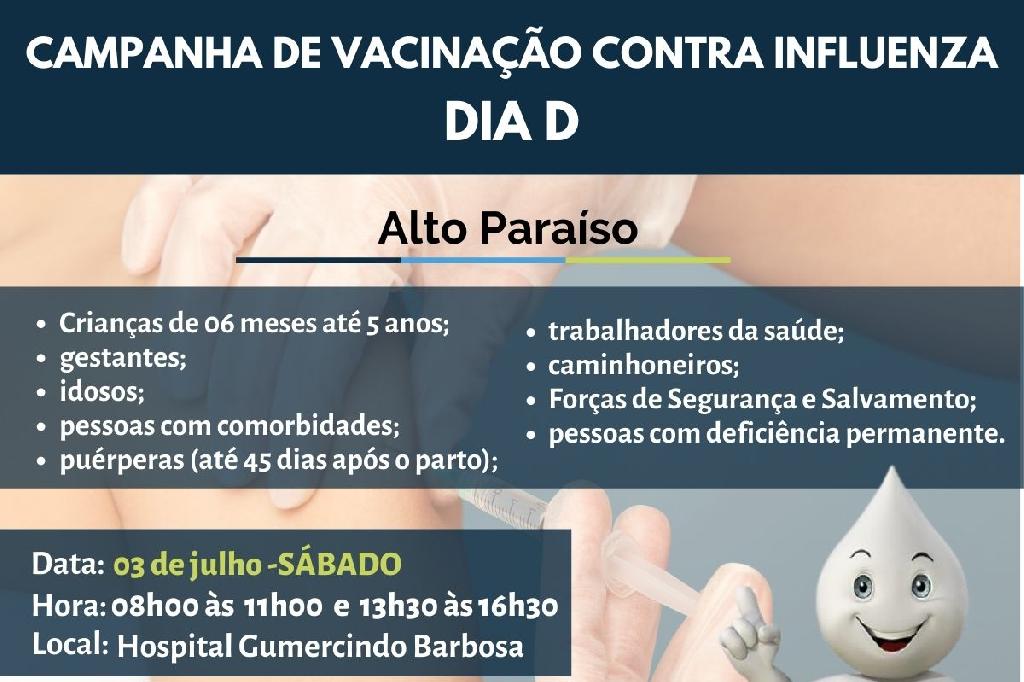 CAMPANHA DE VACINAÇÃO CONTRA INFLUENZA
DIA D

Alto Paraíso

• Crianças de 06 meses até 5 anos;
• gestantes;
• idosos;
• pessoas com comorbidades;
• puérperas (até 45 dias após o parto);

• trabalhadores da saúde;
• caminhoneiros;
• Forças de Segurança e Salvamento;
• pessoas com deficiência permanente.

Data: 03 de julho -SÁBADO
Hora: 08h00 às 11h00 e 13h30 às 16h30
Local: Hospital Gumercindo Barbosa